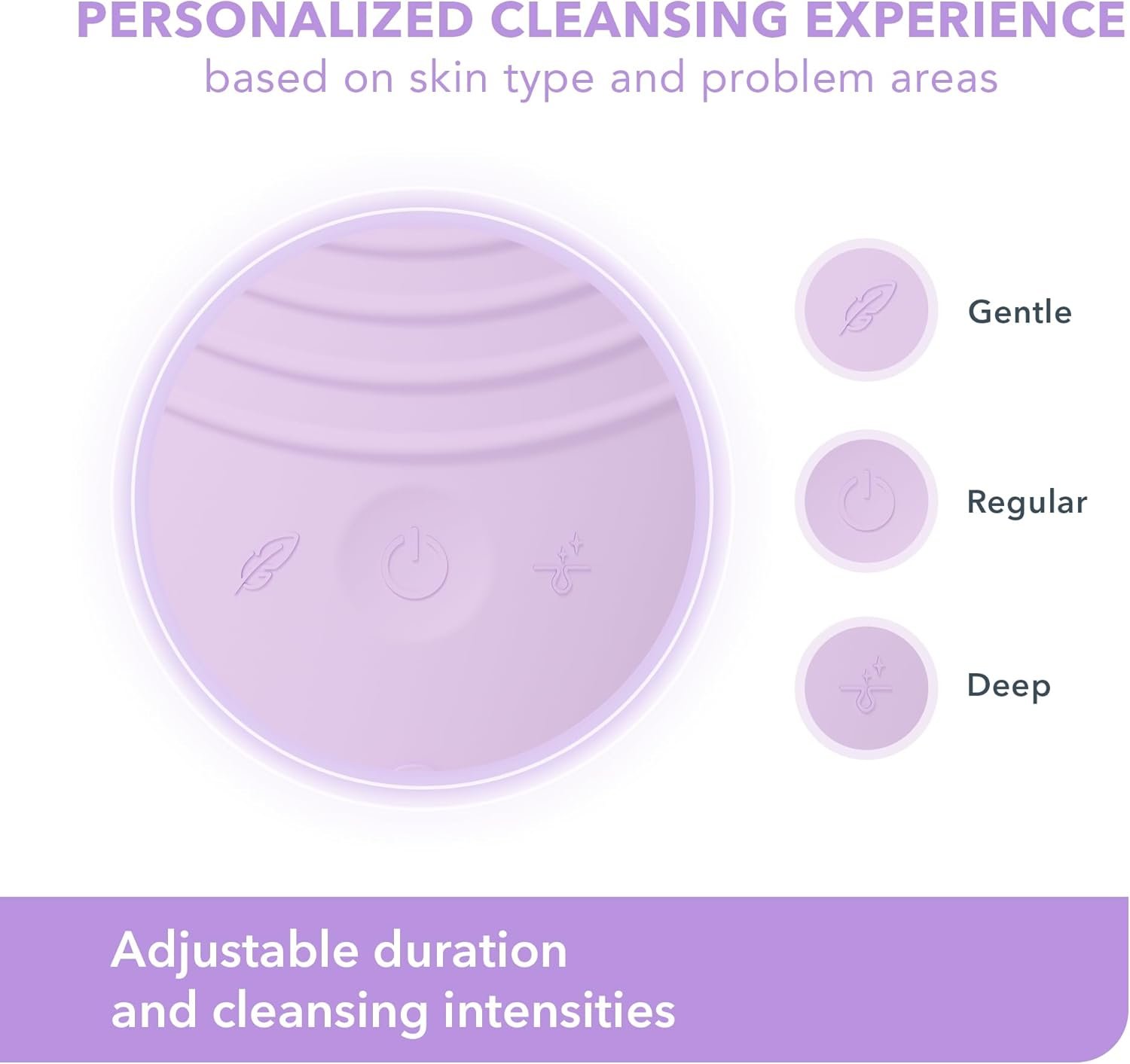 PERSONALIZED CLEANSING EXPERIENCE
based on skin type and problem areas

Gentle

Regular

Deep

Adjustable duration and cleansing intensities